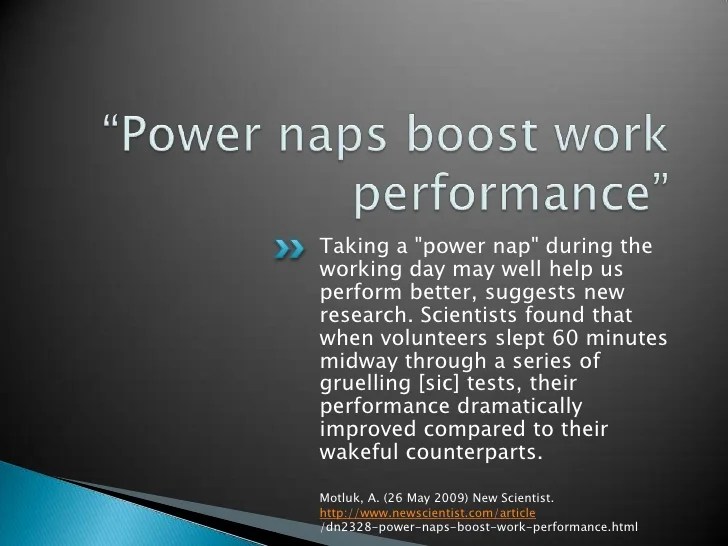 “Power naps boost work performance”

Taking a "power nap" during the working day may well help us perform better, suggests new research. Scientists found that when volunteers slept 60 minutes midway through a series of gruelling [sic] tests, their performance dramatically improved compared to their wakeful counterparts.

Motluk, A. (26 May 2009) New Scientist. http://www.newscientist.com/article/dn2328-power-naps-boost-work-performance.html